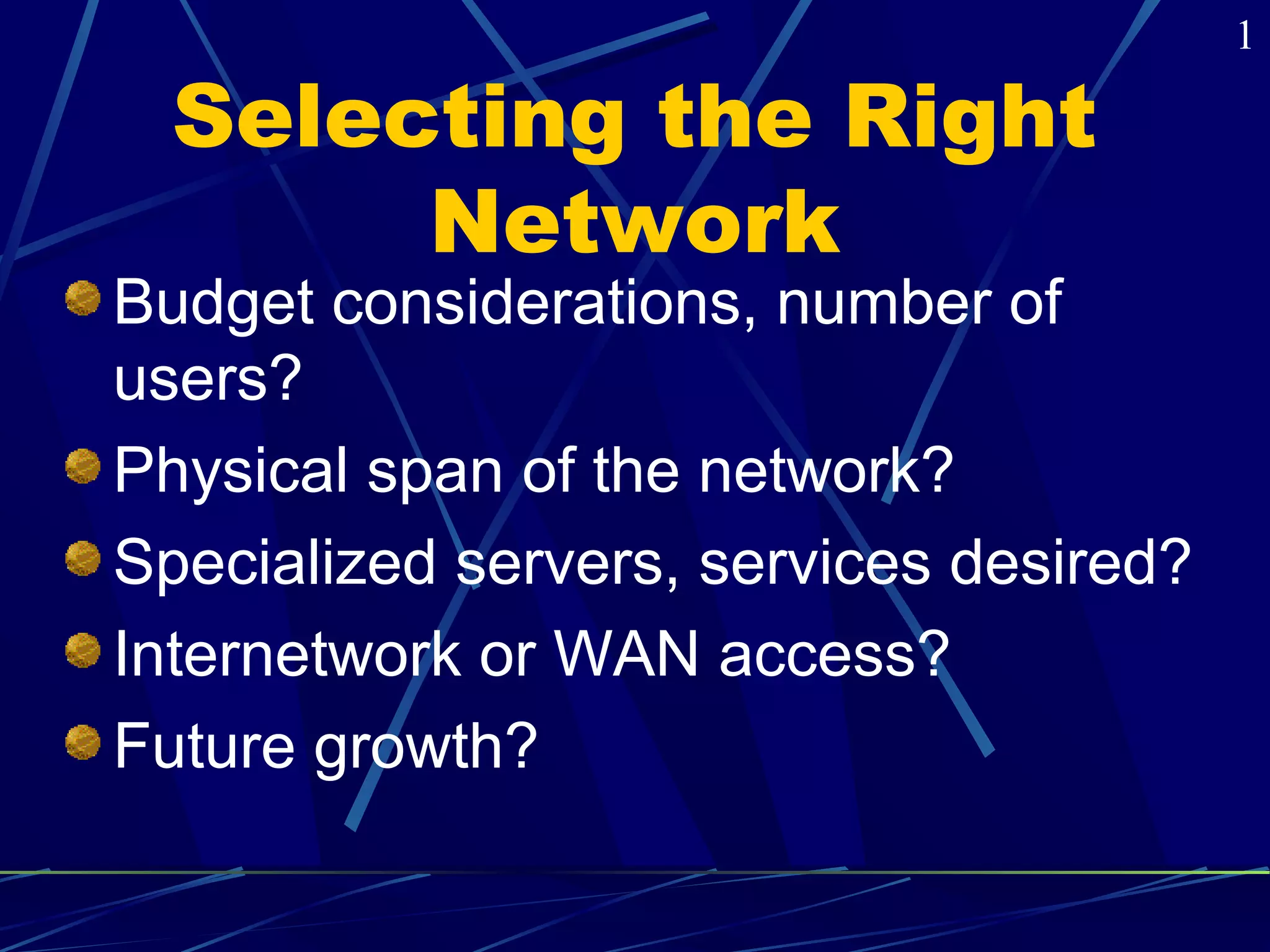 1

Selecting the Right Network

Budget considerations, number of users?

Physical span of the network?

Specialized servers, services desired?

Internetwork or WAN access?

Future growth?